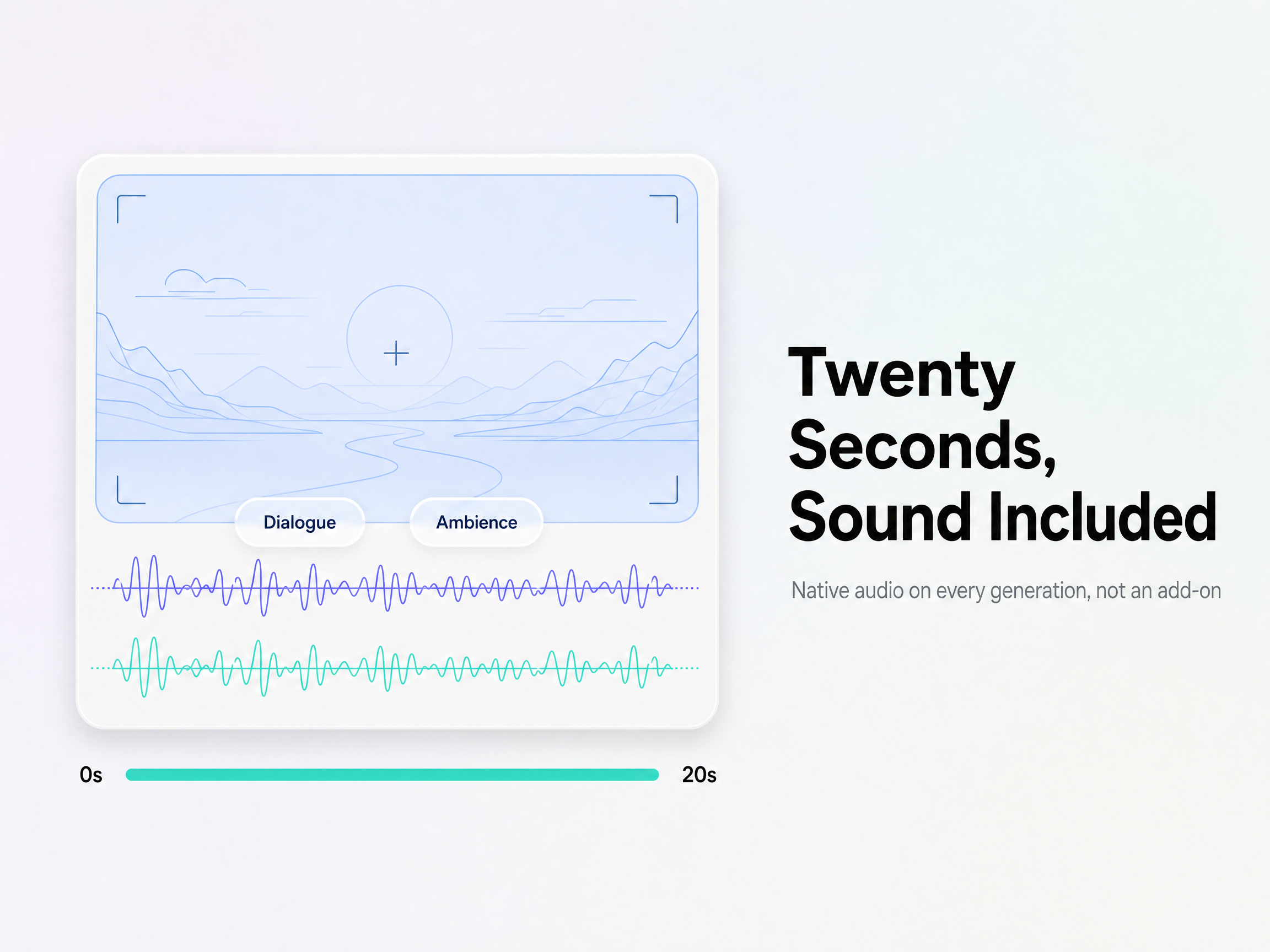 Dialogue

Ambience

0s

20s

Twenty Seconds, Sound Included

Native audio on every generation, not an add-on